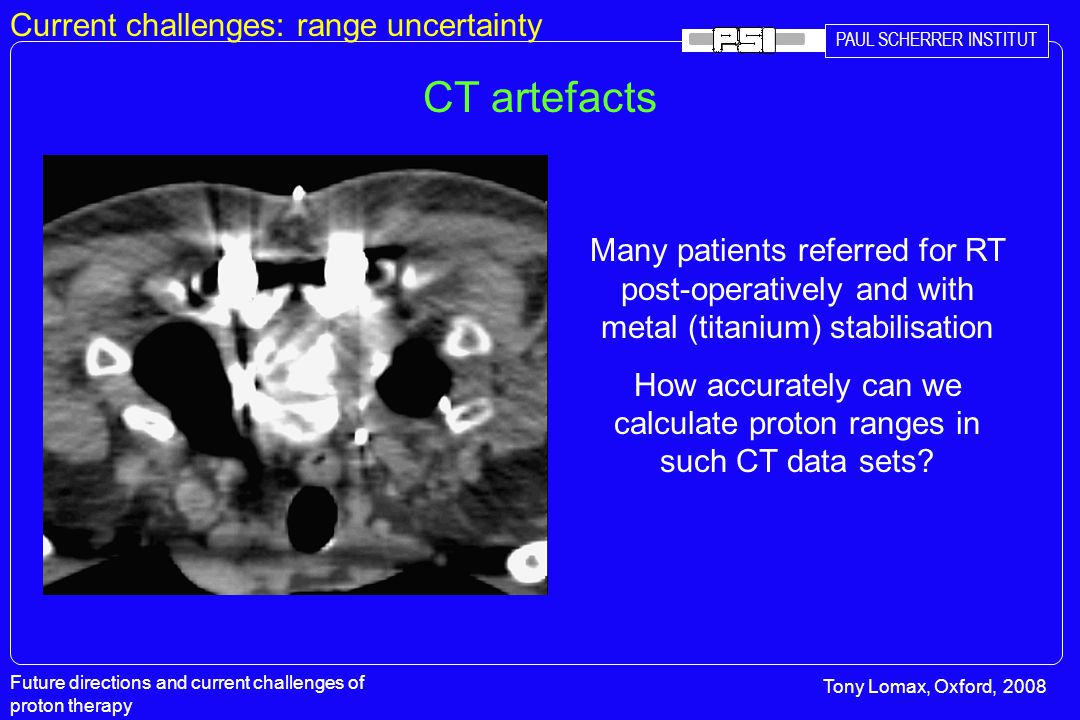 Current challenges: range uncertainty

PSI

PAUL SCHERRER INSTITUT

CT artefacts

Many patients referred for RT post-operatively and with metal (titanium) stabilisation

How accurately can we calculate proton ranges in such CT data sets?

Future directions and current challenges of proton therapy

Tony Lomax, Oxford, 2008